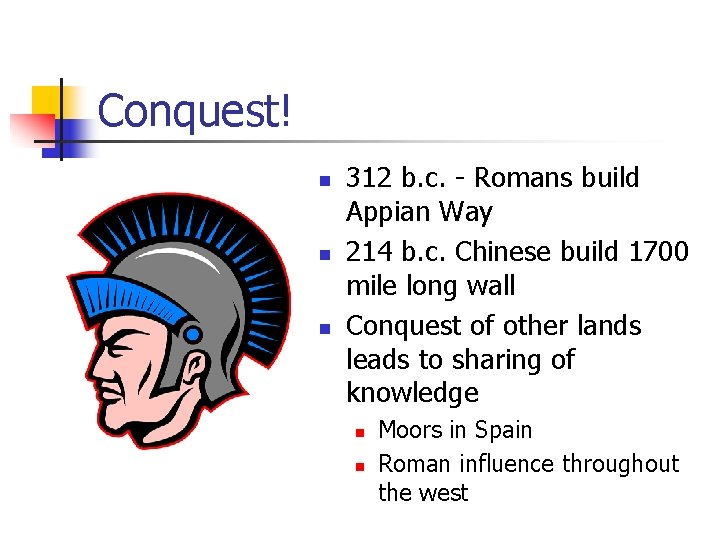 Conquest!

- 312 b.c. - Romans build Appian Way
- 214 b.c. Chinese build 1700 mile long wall
- Conquest of other lands leads to sharing of knowledge
  - Moors in Spain
  - Roman influence throughout the west